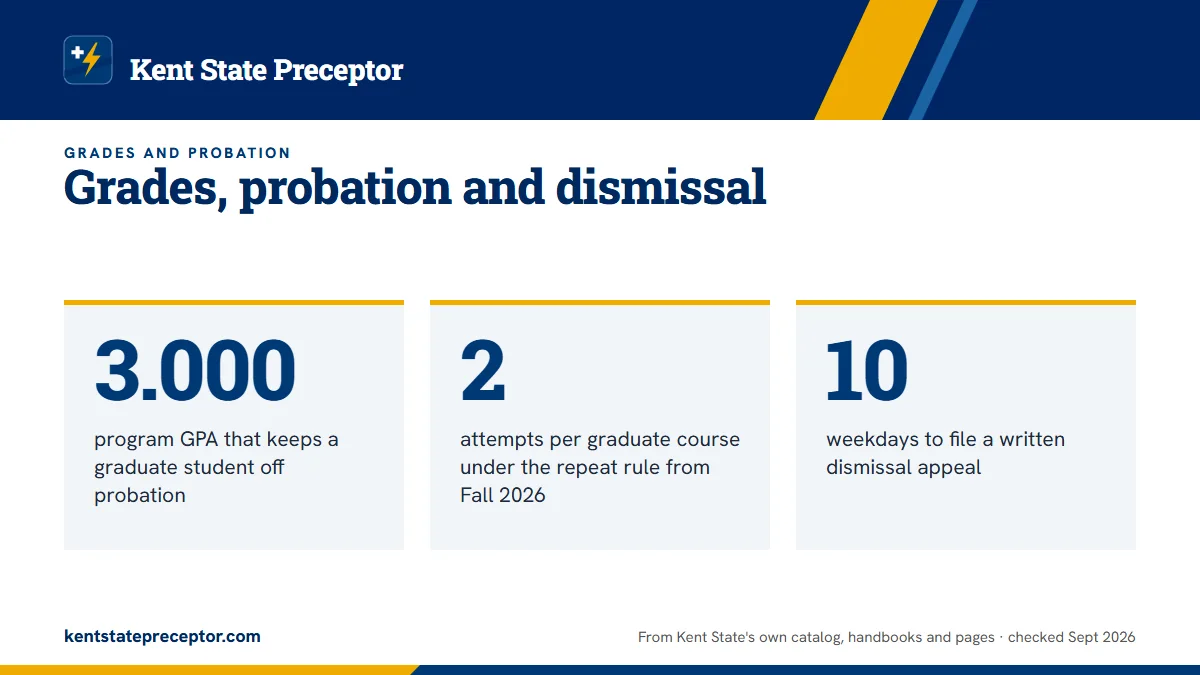 Kent State Preceptor

GRADES AND PROBATION

Grades, probation and dismissal

3.000

program GPA that keeps a graduate student off probation

2

attempts per graduate course under the repeat rule from Fall 2026

10

weekdays to file a written dismissal appeal

kentstatepreceptor.com

From Kent State's own catalog, handbooks and pages · checked Sept 2026